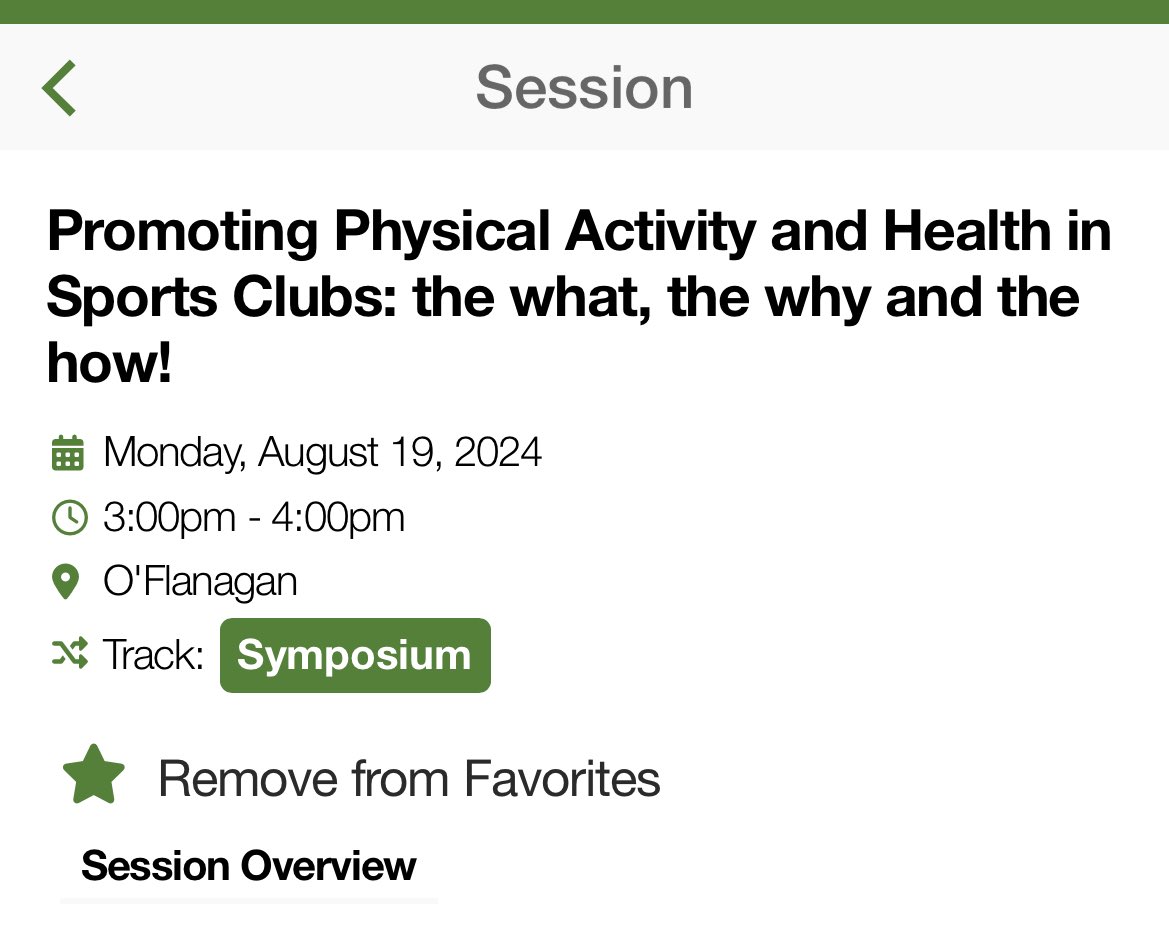 Session

Promoting Physical Activity and Health in Sports Clubs: the what, the why and the how!

Monday, August 19, 2024

3:00pm - 4:00pm

O'Flanagan

Track: Symposium

Remove from Favorites

Session Overview